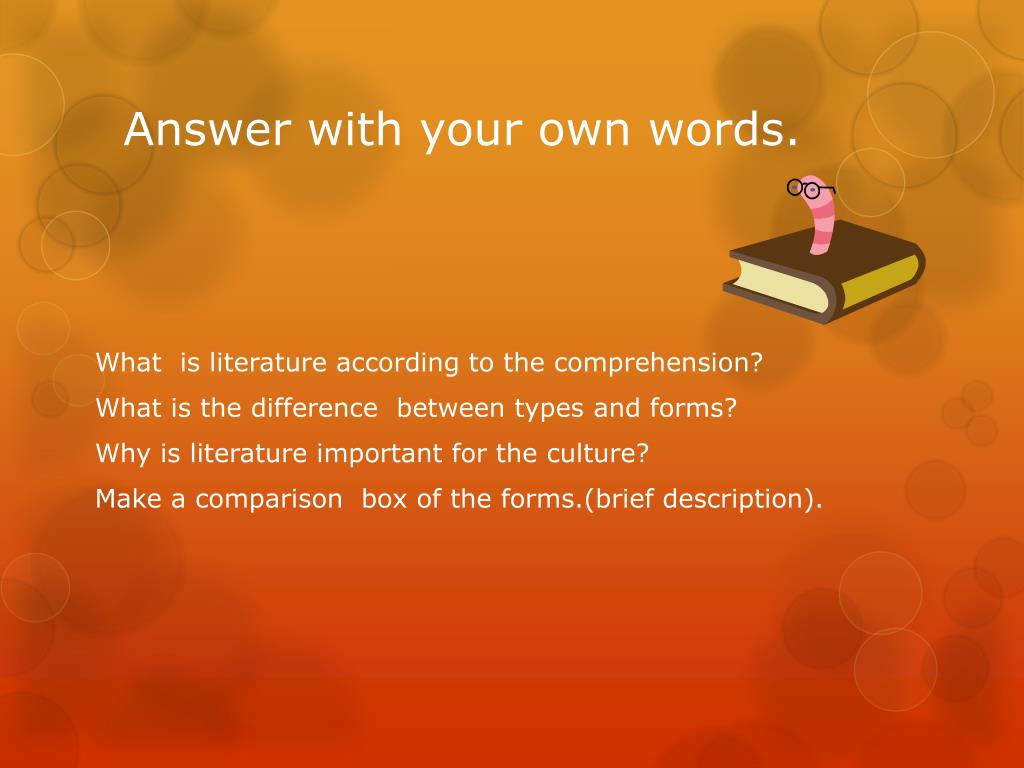 Answer with your own words.

What is literature according to the comprehension?
What is the difference between types and forms?
Why is literature important for the culture?
Make a comparison box of the forms.(brief description).